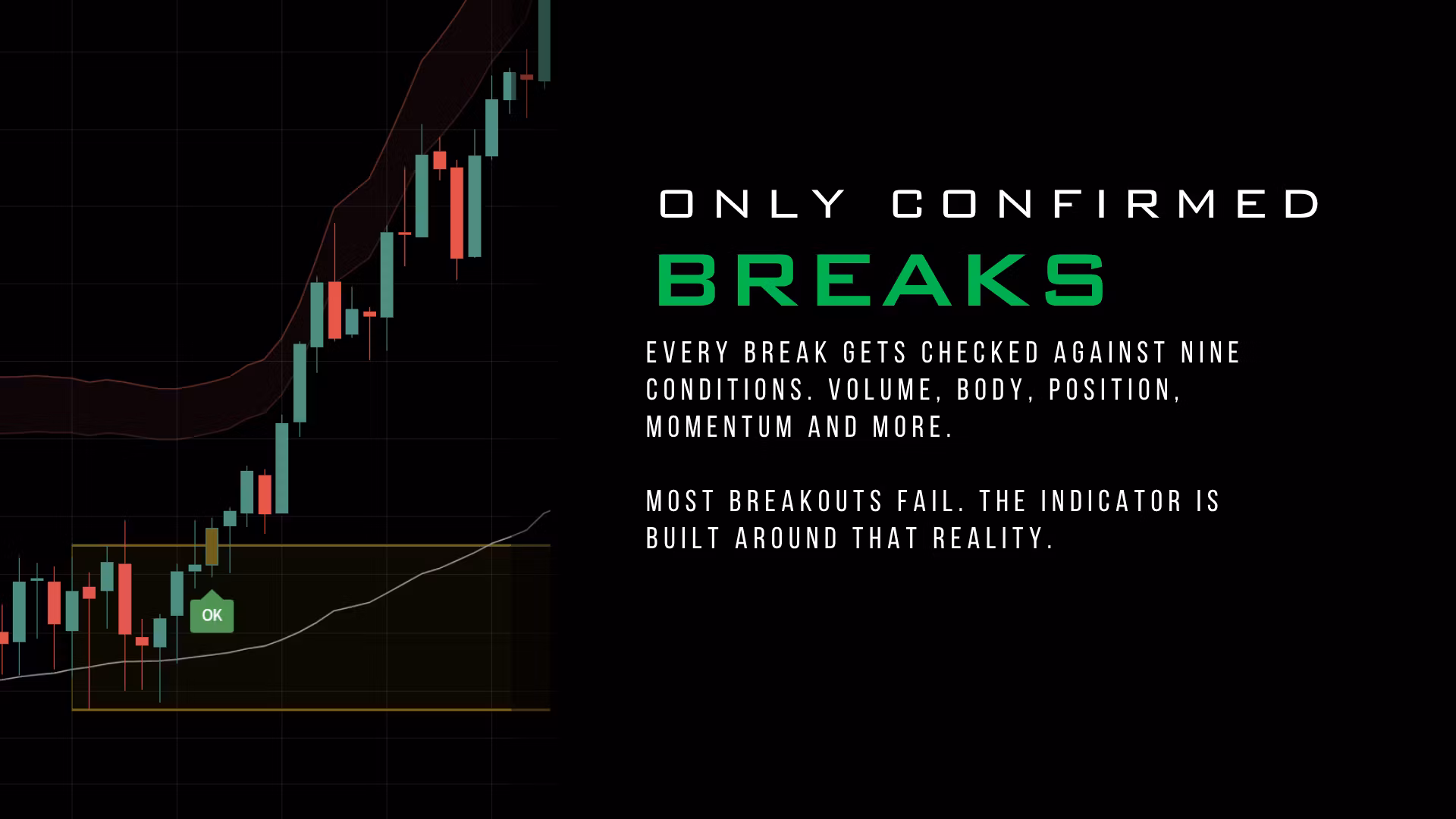 OK

ONLY CONFIRMED
BREAKS

EVERY BREAK GETS CHECKED AGAINST NINE CONDITIONS. VOLUME, BODY, POSITION, MOMENTUM AND MORE.

MOST BREAKOUTS FAIL. THE INDICATOR IS BUILT AROUND THAT REALITY.